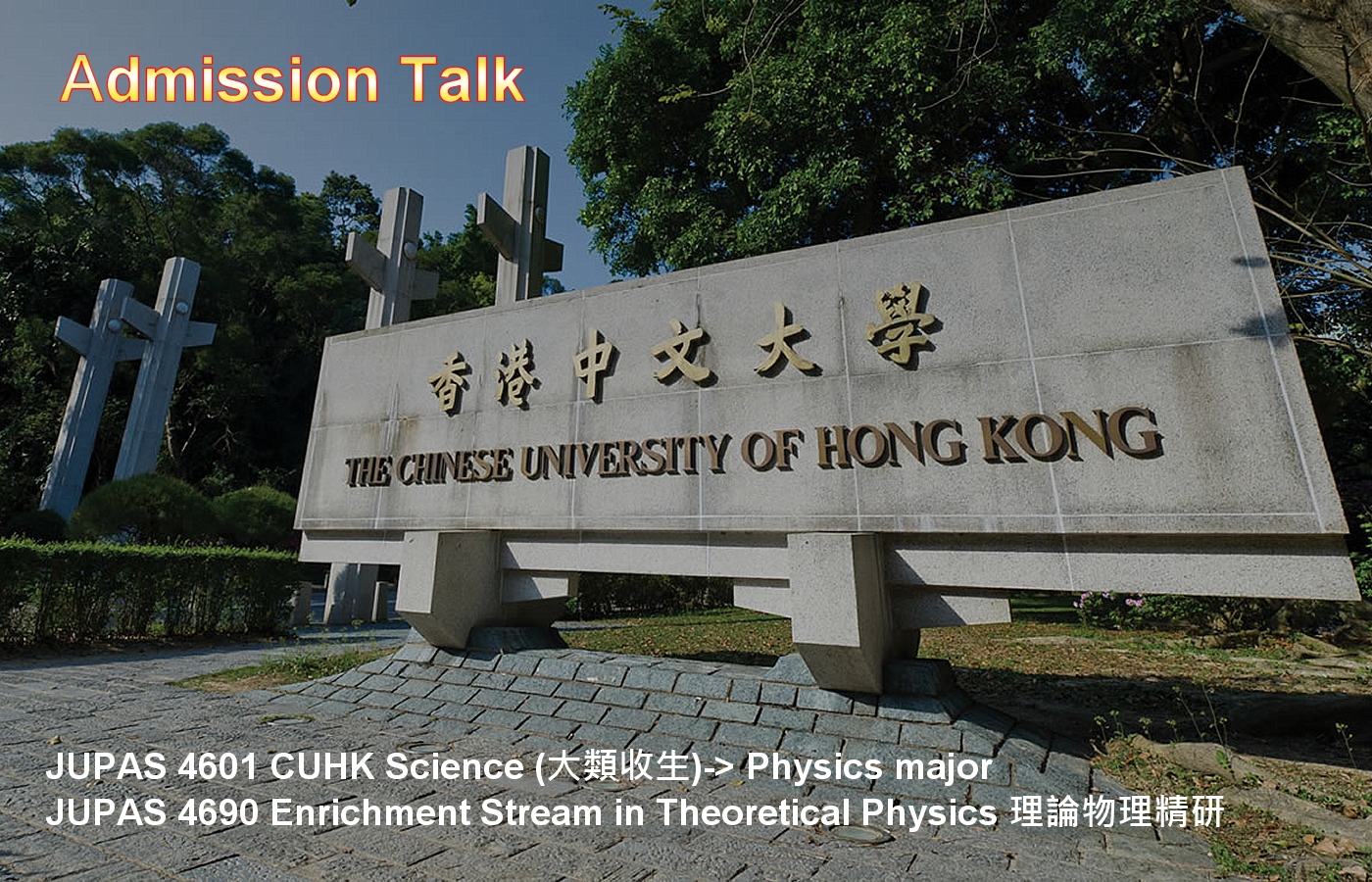 Admission Talk

香港中文大學
THE CHINESE UNIVERSITY OF HONG KONG

JUPAS 4601 CUHK Science (大類收生)-> Physics major
JUPAS 4690 Enrichment Stream in Theoretical Physics 理論物理精研